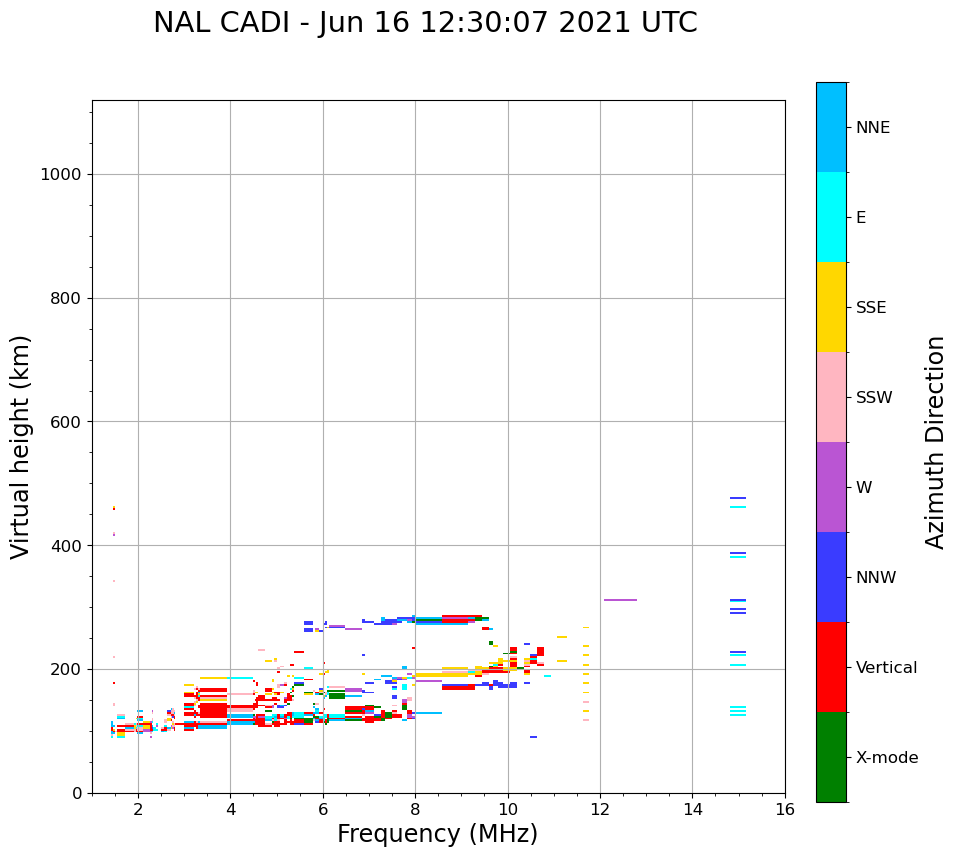 NAL CADI - Jun 16 12:30:07 2021 UTC

Virtual height (km)

1000
800
600
400
200
0

2
4
6
8
10
12
14
16

Frequency (MHz)

NNE
E
SSE
SSW
W
NNW
Vertical
X-mode

Azimuth Direction